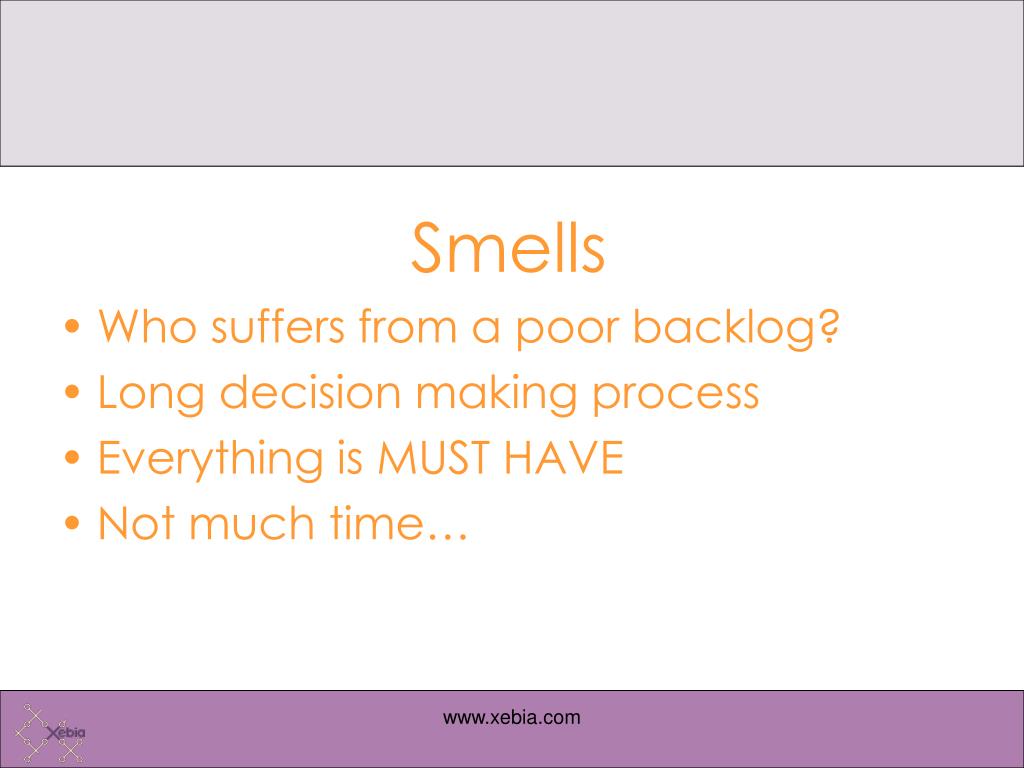 Smells

• Who suffers from a poor backlog?
• Long decision making process
• Everything is MUST HAVE
• Not much time…

Xebia

www.xebia.com